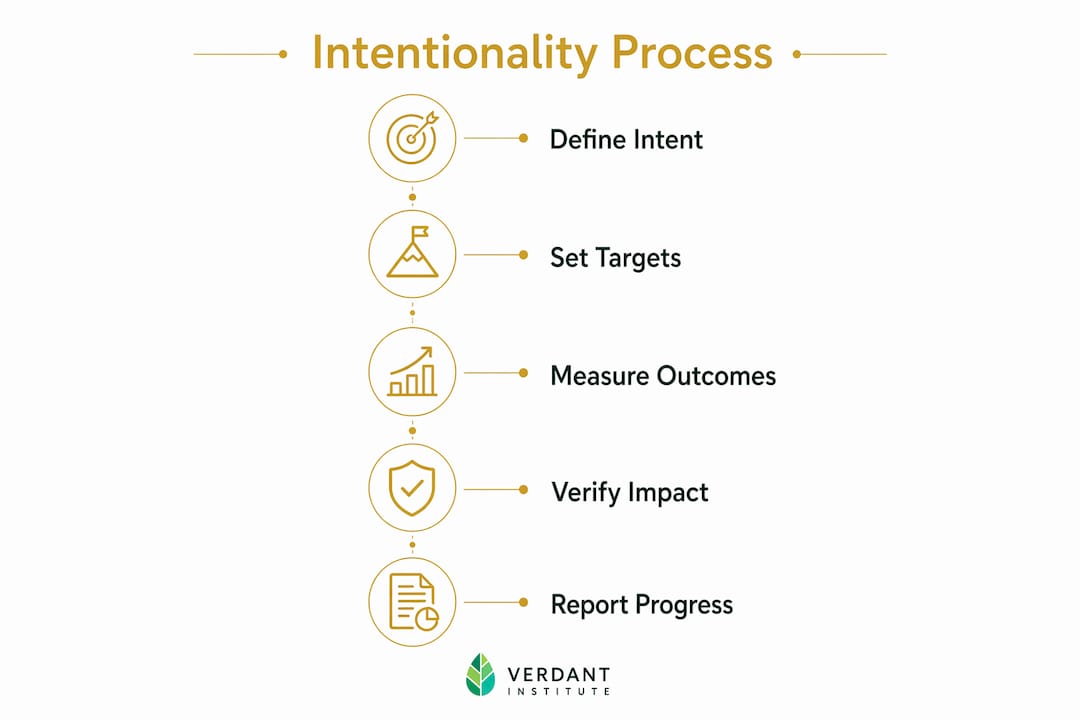 Intentionality Process

Define Intent

Set Targets

Measure Outcomes

Verify Impact

Report Progress

VERDANT
INSTITUTE